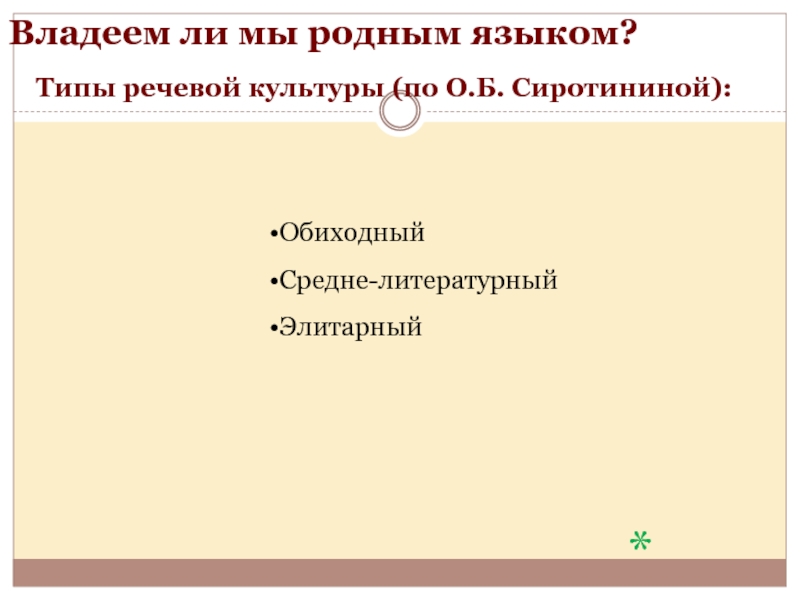 Владеем ли мы родным языком?

Типы речевой культуры (по О.Б. Сиротининой):

•Обиходный

•Средне-литературный

•Элитарный

*